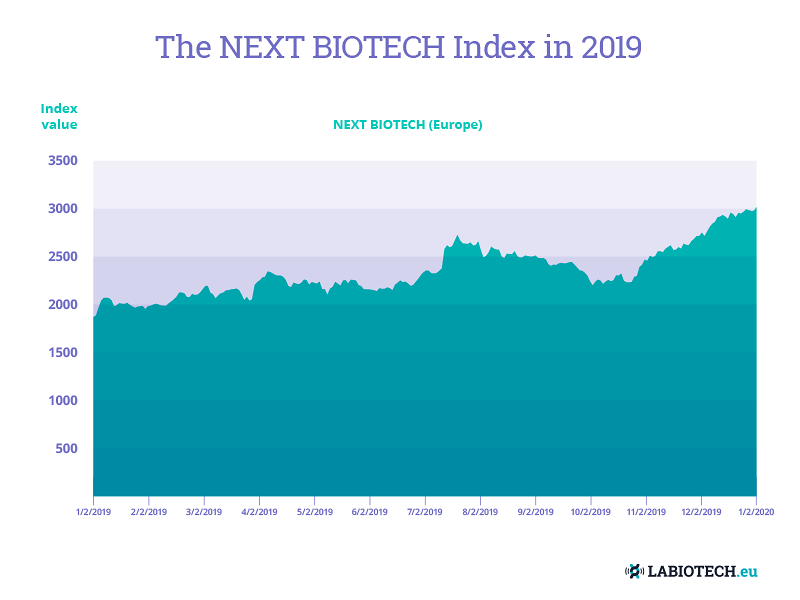 The NEXT BIOTECH Index in 2019

Index value

NEXT BIOTECH (Europe)

3500
3000
2500
2000
1500
1000
500

1/2/2019 2/2/2019 3/2/2019 4/2/2019 5/2/2019 6/2/2019 7/2/2019 8/2/2019 9/2/2019 10/2/2019 11/2/2019 12/2/2019 1/2/2020

LABIOTECH.eu